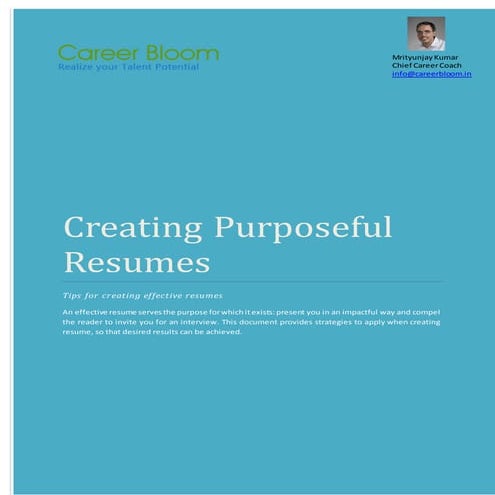 Career Bloom
Realize your Talent Potential

Mrityunjay Kumar
Chief Career Coach
info@careerbloom.in

Creating Purposeful Resumes

Tips for creating effective resumes

An effective resume serves the purpose for which it exists: present you in an impactful way and compel the reader to invite you for an interview. This document provides strategies to apply when creating resume, so that desired results can be achieved.